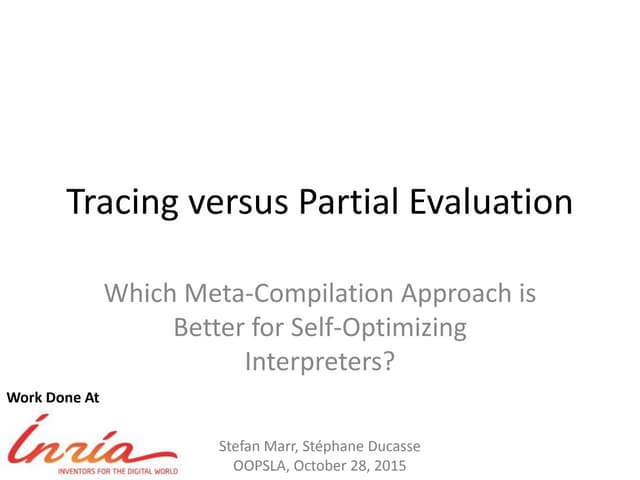 Tracing versus Partial Evaluation

Which Meta-Compilation Approach is Better for Self-Optimizing Interpreters?

Work Done At

Inria
INVENTORS FOR THE DIGITAL WORLD

Stefan Marr, Stéphane Ducasse
OOPSLA, October 28, 2015